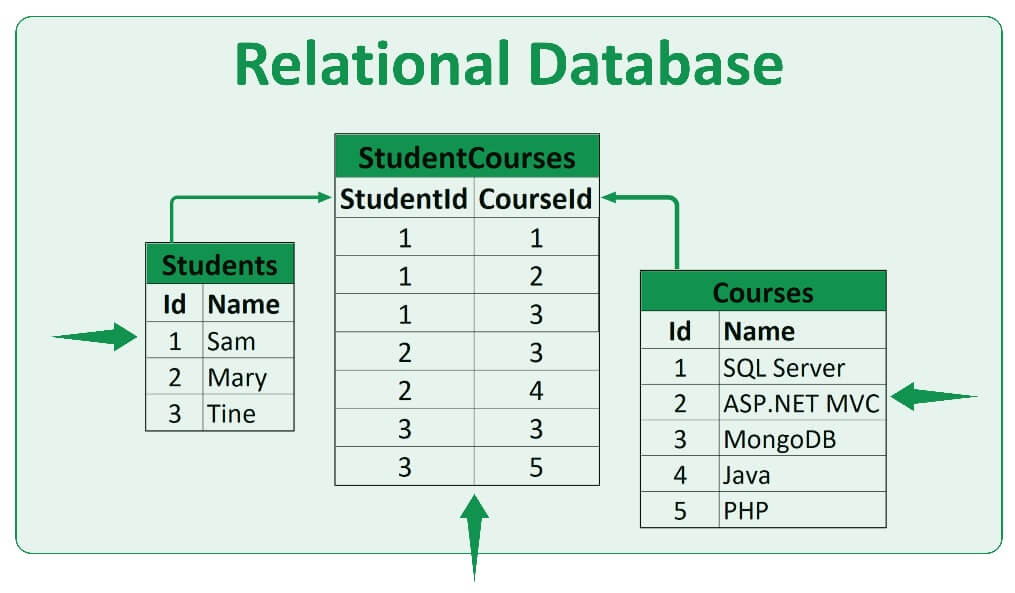 Relational Database

Students

| Id | Name |
|---|---|
| 1 | Sam |
| 2 | Mary |
| 3 | Tine |

StudentCourses

| StudentId | CourseId |
|---|---|
| 1 | 1 |
| 1 | 2 |
| 1 | 3 |
| 2 | 3 |
| 2 | 4 |
| 3 | 3 |
| 3 | 5 |

Courses

| Id | Name |
|---|---|
| 1 | SQL Server |
| 2 | ASP.NET MVC |
| 3 | MongoDB |
| 4 | Java |
| 5 | PHP |